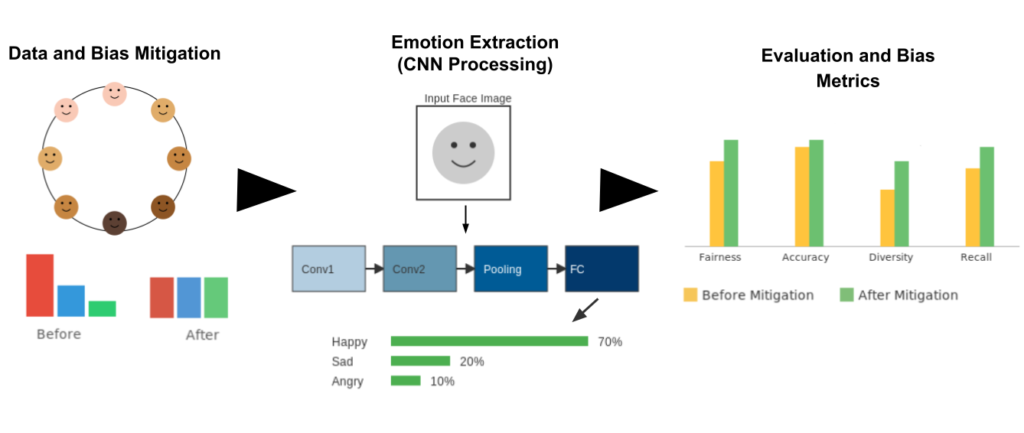 Data and Bias Mitigation

Before

After

Emotion Extraction
(CNN Processing)

Input Face Image

Conv1

Conv2

Pooling

FC

Happy 70%

Sad 20%

Angry 10%

Evaluation and Bias
Metrics

Fairness

Accuracy

Diversity

Recall

Before Mitigation

After Mitigation